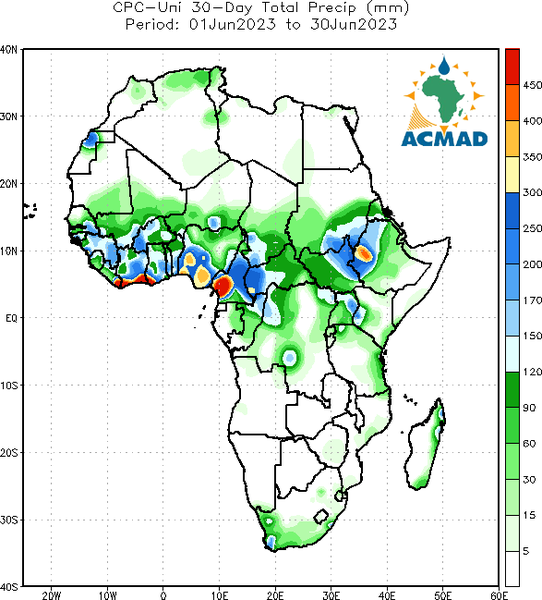 CPC-Uni 30-Day Total Precip (mm)
Period: 01Jun2023 to 30Jun2023

ACMAD

40N
30N
20N
10N
EQ
10S
20S
30S
40S

20W
10W
0
10E
20E
30E
40E
50E
60E

450
400
350
300
250
200
170
150
120
90
60
30
15
5